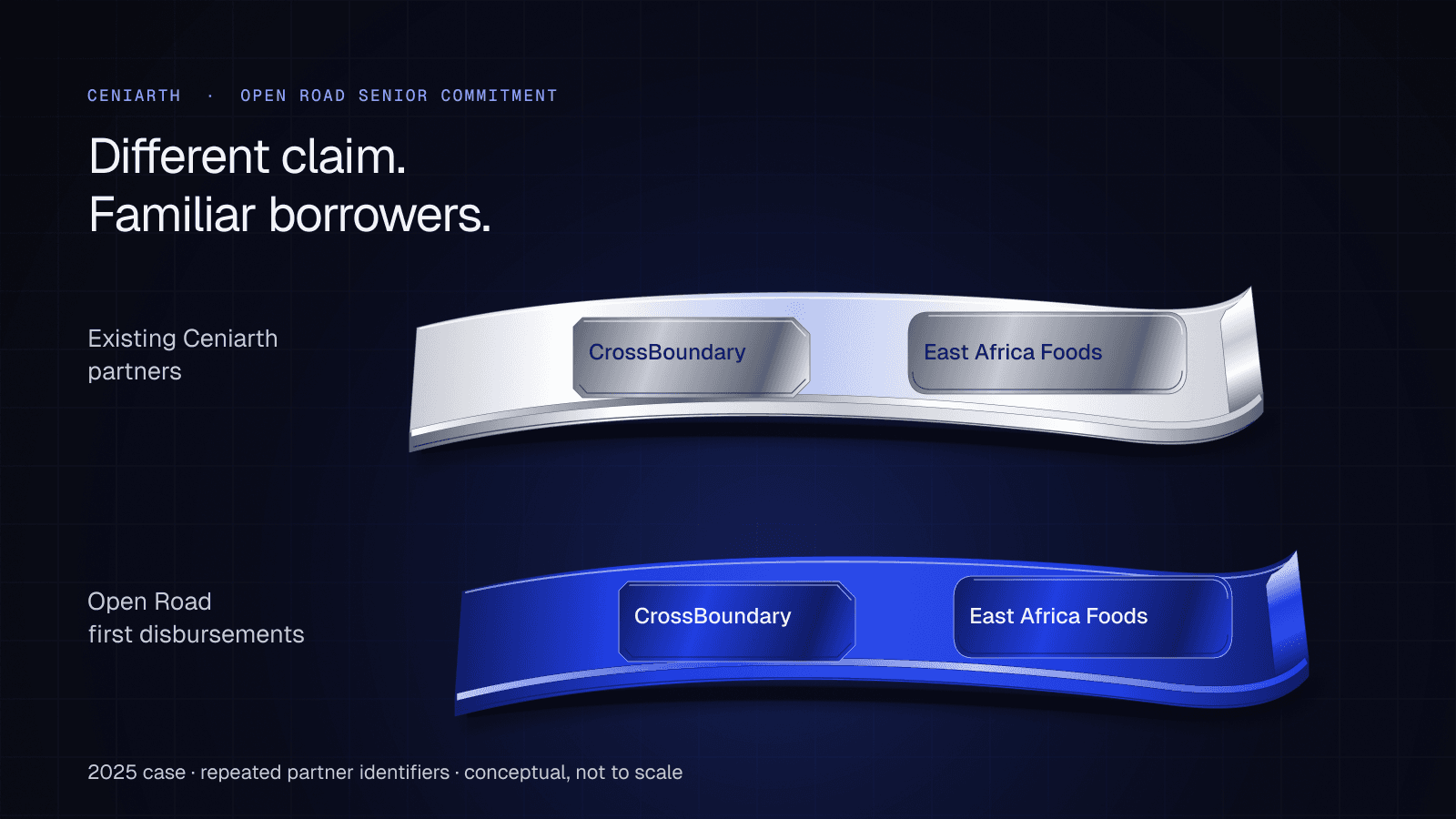 CENIARTH · OPEN ROAD SENIOR COMMITMENT

Different claim.
Familiar borrowers.

Existing Ceniarth partners

CrossBoundary

East Africa Foods

Open Road
first disbursements

CrossBoundary

East Africa Foods

2025 case · repeated partner identifiers · conceptual, not to scale